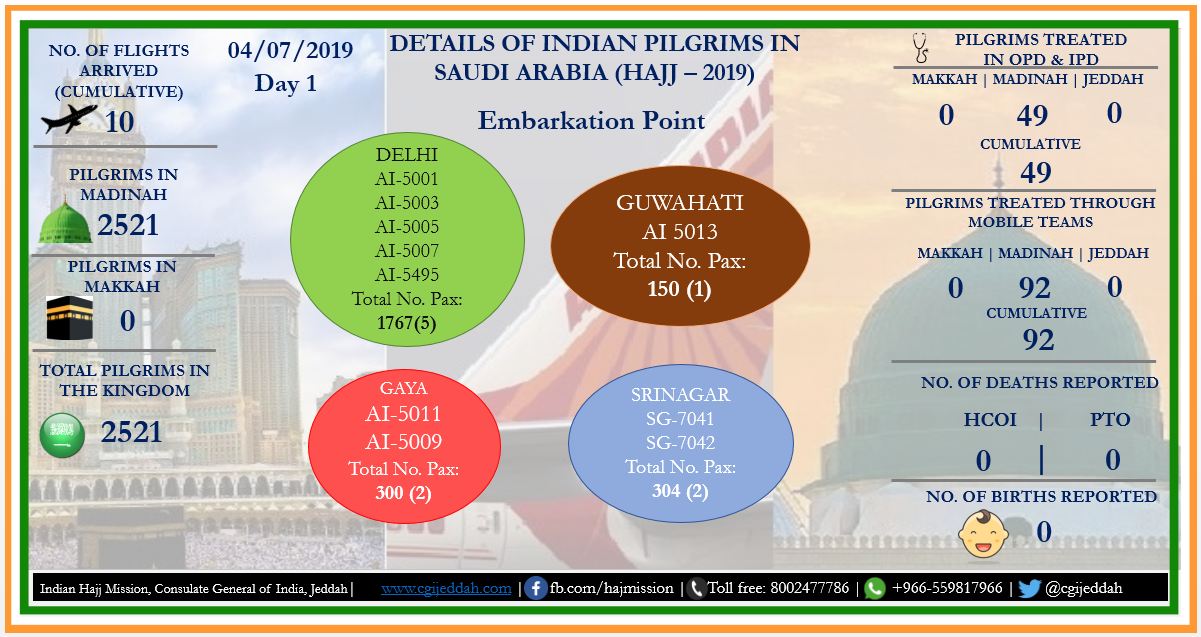 NO. OF FLIGHTS ARRIVED (CUMULATIVE)

10

PILGRIMS IN MADINAH

2521

PILGRIMS IN MAKKAH

0

TOTAL PILGRIMS IN THE KINGDOM

2521

04/07/2019
Day 1

DETAILS OF INDIAN PILGRIMS IN SAUDI ARABIA (HAJJ – 2019)

Embarkation Point

DELHI
AI-5001
AI-5003
AI-5005
AI-5007
AI-5495
Total No. Pax:
1767(5)

GUWAHATI
AI 5013
Total No. Pax:
150 (1)

GAYA
AI-5011
AI-5009
Total No. Pax:
300 (2)

SRINAGAR
SG-7041
SG-7042
Total No. Pax:
304 (2)

PILGRIMS TREATED IN OPD & IPD

MAKKAH | MADINAH | JEDDAH

0 49 0

CUMULATIVE

49

PILGRIMS TREATED THROUGH MOBILE TEAMS

MAKKAH | MADINAH | JEDDAH

0 92 0

CUMULATIVE

92

NO. OF DEATHS REPORTED

HCOI | PTO

0 | 0

NO. OF BIRTHS REPORTED

0

Indian Hajj Mission, Consulate General of India, Jeddah | www.cgijeddah.com | fb.com/hajmission | Toll free: 8002477786 | +966-559817966 | @cgijeddah